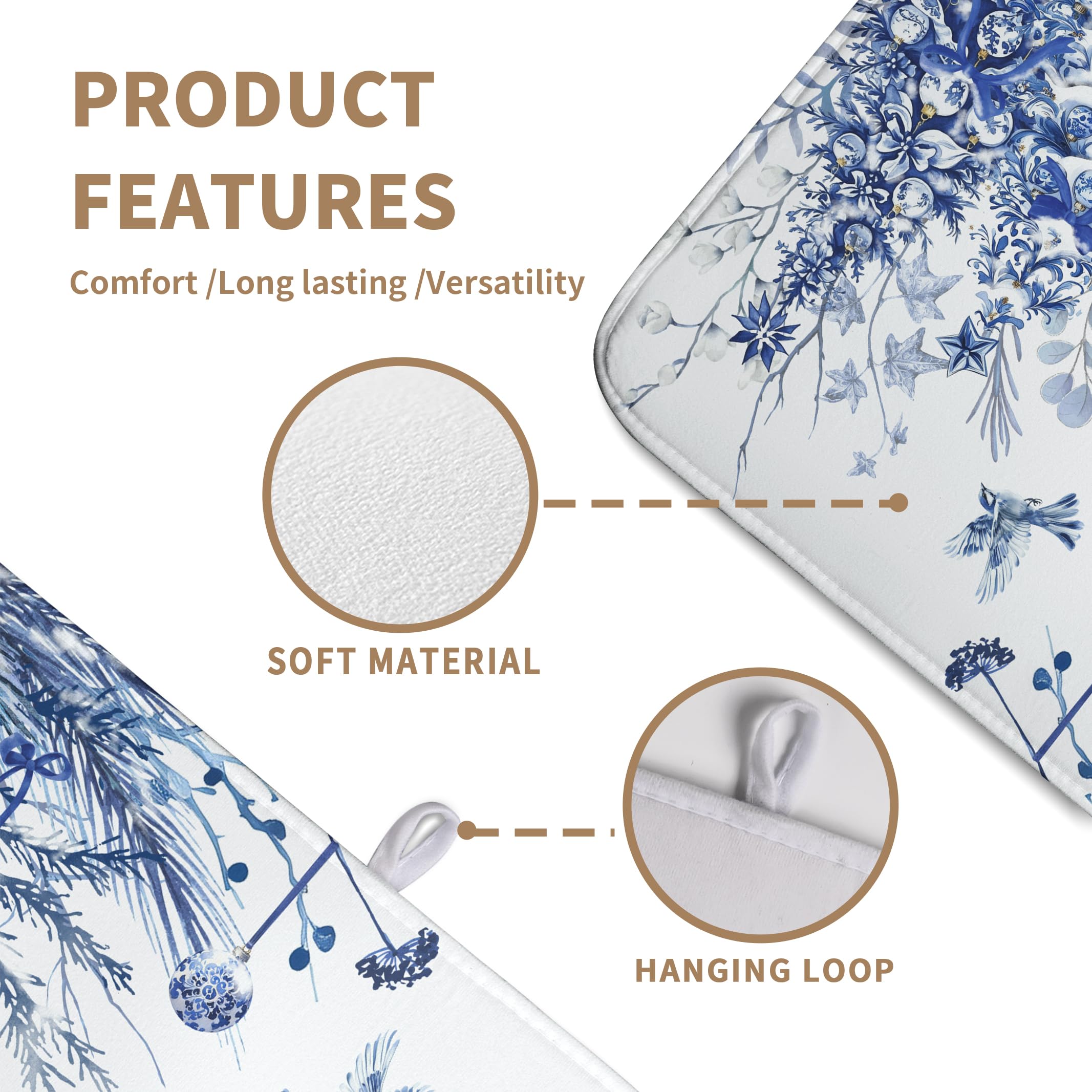 PRODUCT FEATURES

Comfort /Long lasting /Versatility

SOFT MATERIAL

HANGING LOOP